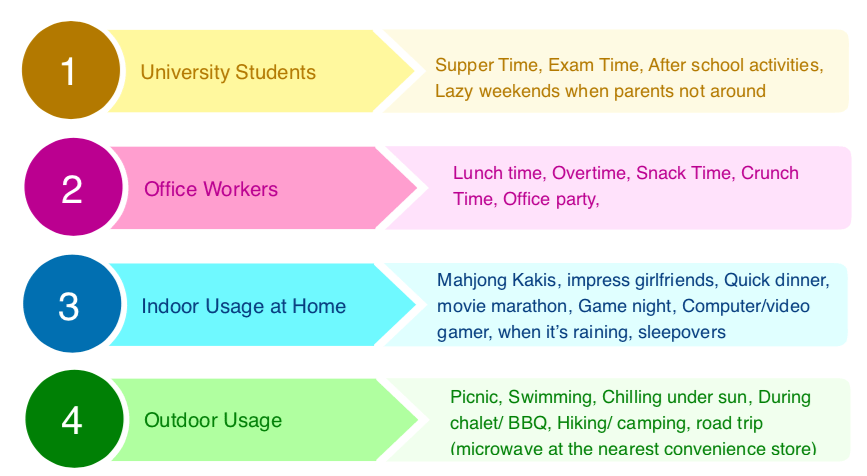 1
University Students
Supper Time, Exam Time, After school activities, Lazy weekends when parents not around

2
Office Workers
Lunch time, Overtime, Snack Time, Crunch Time, Office party,

3
Indoor Usage at Home
Mahjong Kakis, impress girlfriends, Quick dinner, movie marathon, Game night, Computer/video gamer, when it's raining, sleepovers

4
Outdoor Usage
Picnic, Swimming, Chilling under sun, During chalet/ BBQ, Hiking/ camping, road trip (microwave at the nearest convenience store)